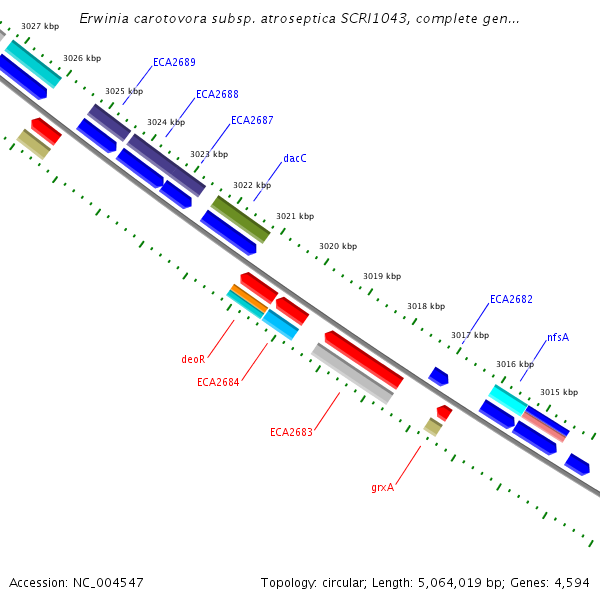 Erwinia carotovora subsp. atroseptica SCRI1043, complete gen...

3027 kbp
3026 kbp
ECA2689
3025 kbp
ECA2688
3024 kbp
ECA2687
3023 kbp
dacC
3022 kbp
3021 kbp
3020 kbp
3019 kbp
3018 kbp
ECA2682
3017 kbp
nfsA
3016 kbp
3015 kbp
deoR
ECA2684
ECA2683
grxA

Accession: NC_004547

Topology: circular; Length: 5,064,019 bp; Genes: 4,594